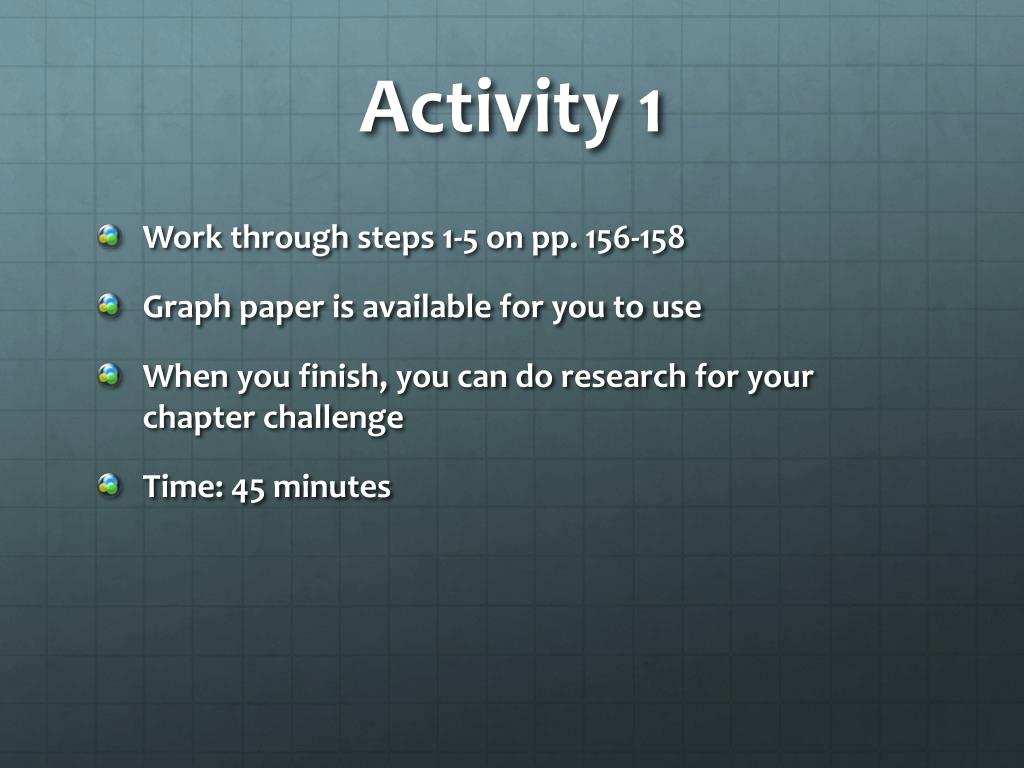 Activity 1

Work through steps 1-5 on pp. 156-158

Graph paper is available for you to use

When you finish, you can do research for your chapter challenge

Time: 45 minutes